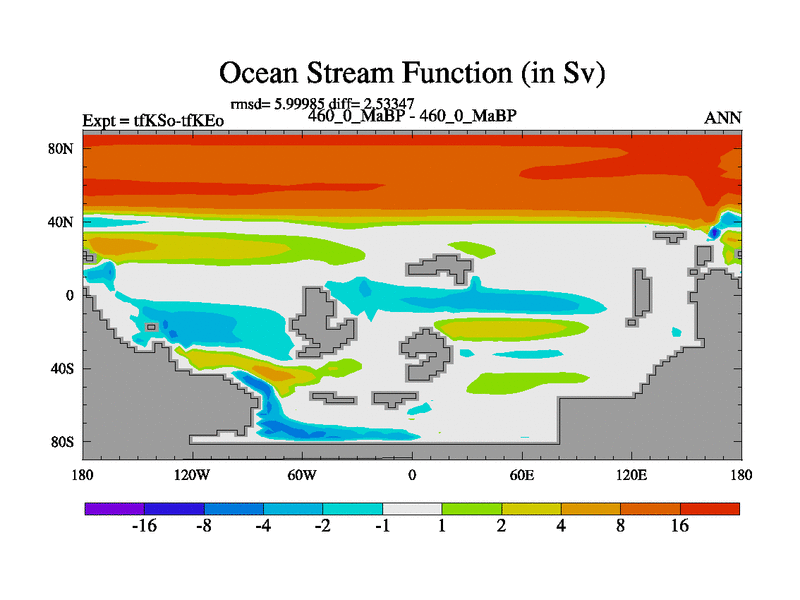 Ocean Stream Function (in Sv)

rmsd= 5.99985 diff= 2.53347

Expt = tfKSo-tfKEo

460_0_MaBP - 460_0_MaBP

ANN

80N
40N
0
40S
80S

180 120W 60W 0 60E 120E 180

-16 -8 -4 -2 -1 1 2 4 8 16